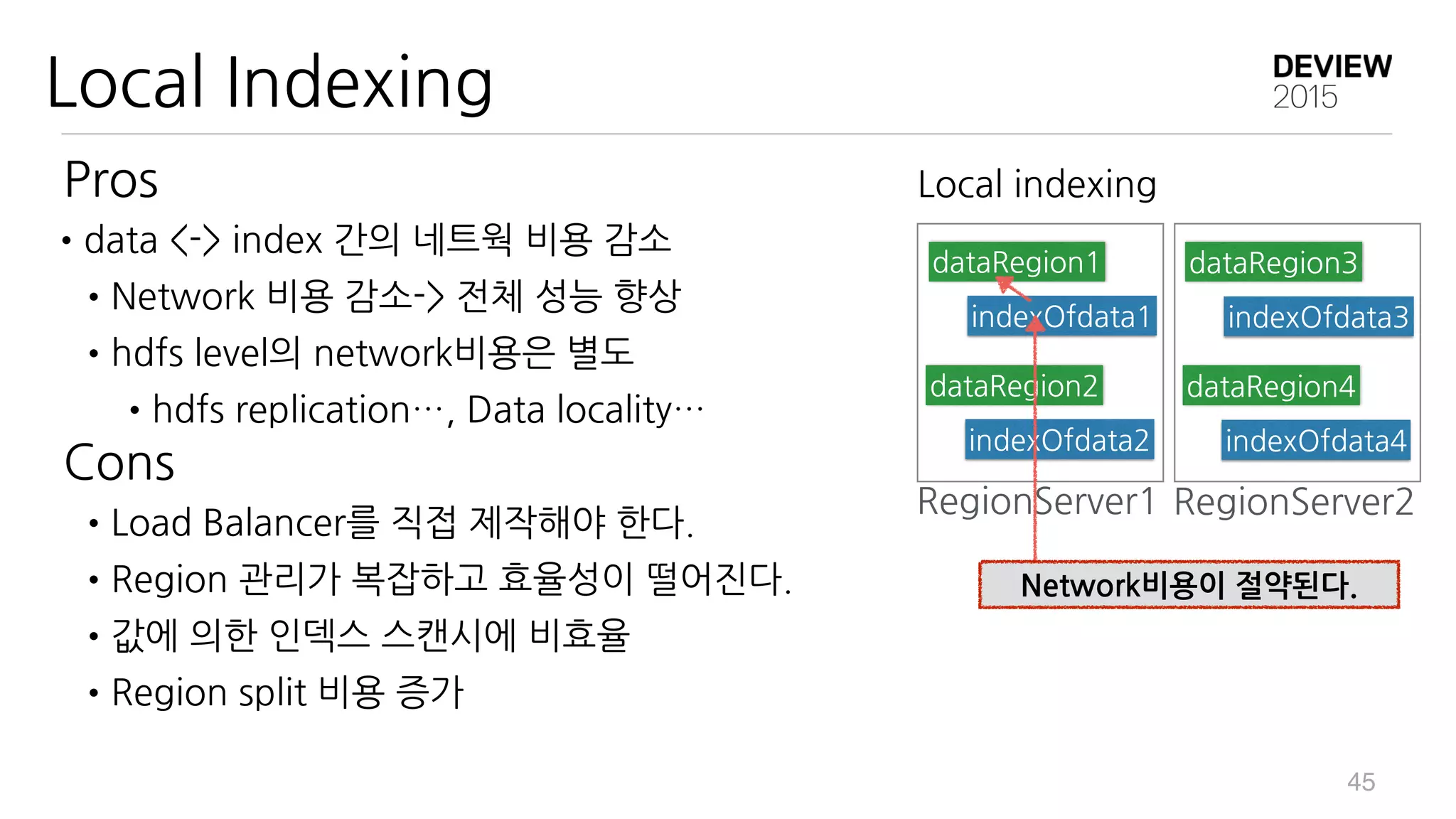 Local Indexing

DEVIEW 2015

Pros

• data <-> index 간의 네트웍 비용 감소

• Network 비용 감소-> 전체 성능 향상

• hdfs level의 network비용은 별도

• hdfs replication…, Data locality…

Cons

• Load Balancer를 직접 제작해야 한다.

• Region 관리가 복잡하고 효율성이 떨어진다.

• 값에 의한 인덱스 스캔시에 비효율

• Region split 비용 증가

Local indexing

dataRegion1
indexOfdata1
dataRegion2
indexOfdata2
RegionServer1

dataRegion3
indexOfdata3
dataRegion4
indexOfdata4
RegionServer2

Network비용이 절약된다.

45